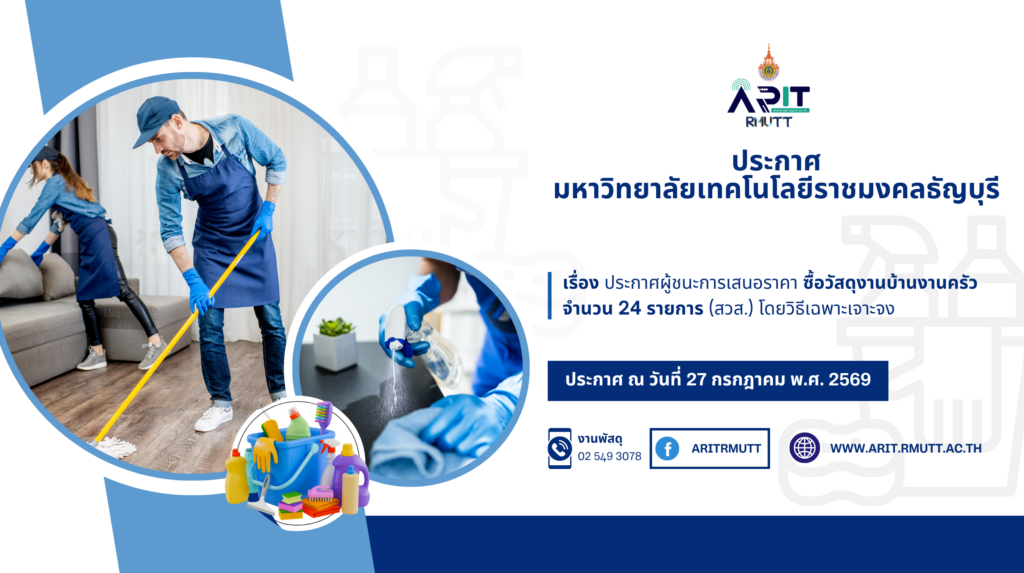 ARIT
RMUTT

ประกาศ
มหาวิทยาลัยเทคโนโลยีราชมงคลธัญบุรี

เรื่อง ประกาศผู้ชนะการเสนอราคา ซื้อวัสดุงานบ้านงานครัว จำนวน 24 รายการ (สวส.) โดยวิธีเฉพาะเจาะจง

ประกาศ ณ วันที่ 27 กรกฎาคม พ.ศ. 2569

งานพัสดุ
02 549 3078

ARITRMUTT

WWW.ARIT.RMUTT.AC.TH